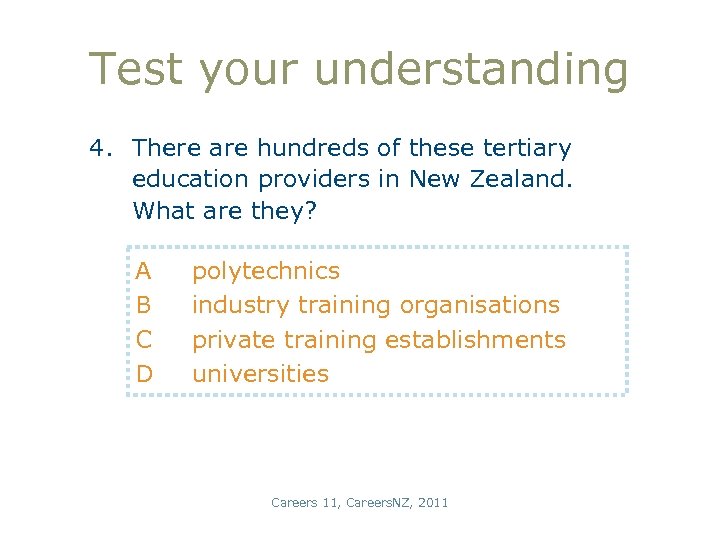 Test your understanding

4. There are hundreds of these tertiary education providers in New Zealand. What are they?

A polytechnics
B industry training organisations
C private training establishments
D universities

Careers 11, CareersNZ, 2011